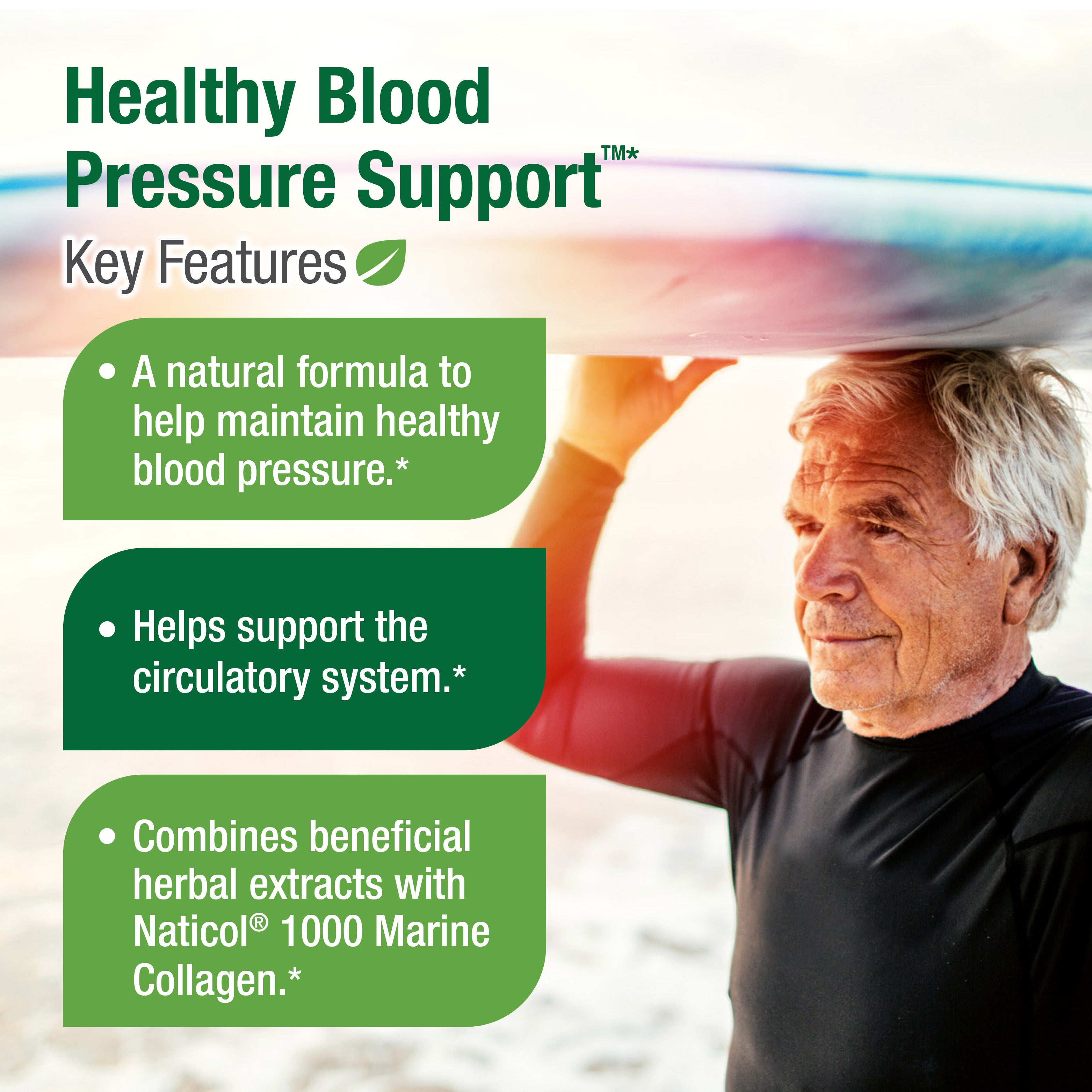 Healthy Blood Pressure Support™*

Key Features

• A natural formula to help maintain healthy blood pressure.*

• Helps support the circulatory system.*

• Combines beneficial herbal extracts with Naticol® 1000 Marine Collagen.*